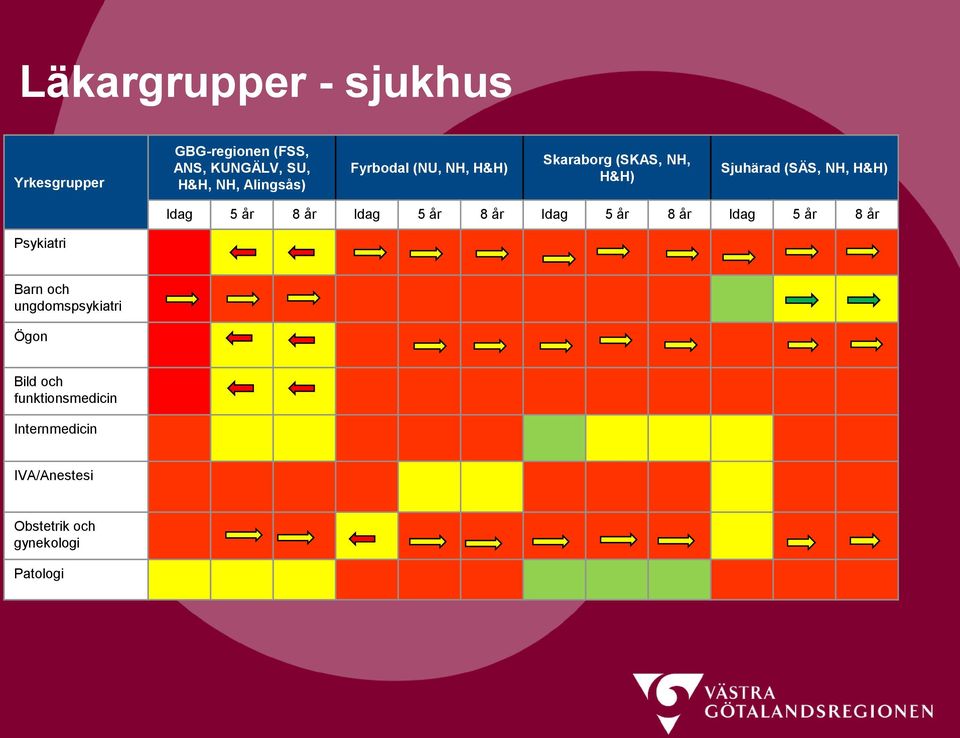 Läkargrupper - sjukhus

| Yrkesgrupper | GBG-regionen (FSS, ANS, KUNGÄLV, SU, H&H, NH, Alingsås) | | | Fyrbodal (NU, NH, H&H) | | | Skaraborg (SKAS, NH, H&H) | | | Sjuhärad (SÄS, NH, H&H) | | |
|---|---|---|---|---|---|---|---|---|---|---|---|---|
| | Idag | 5 år | 8 år | Idag | 5 år | 8 år | Idag | 5 år | 8 år | Idag | 5 år | 8 år |
| Psykiatri | | | | | | | | | | | | |
| Barn och ungdomspsykiatri | | | | | | | | | | | | |
| Ögon | | | | | | | | | | | | |
| Bild och funktionsmedicin | | | | | | | | | | | | |
| Internmedicin | | | | | | | | | | | | |
| IVA/Anestesi | | | | | | | | | | | | |
| Obstetrik och gynekologi | | | | | | | | | | | | |
| Patologi | | | | | | | | | | | | |

VÄSTRA GÖTALANDSREGIONEN